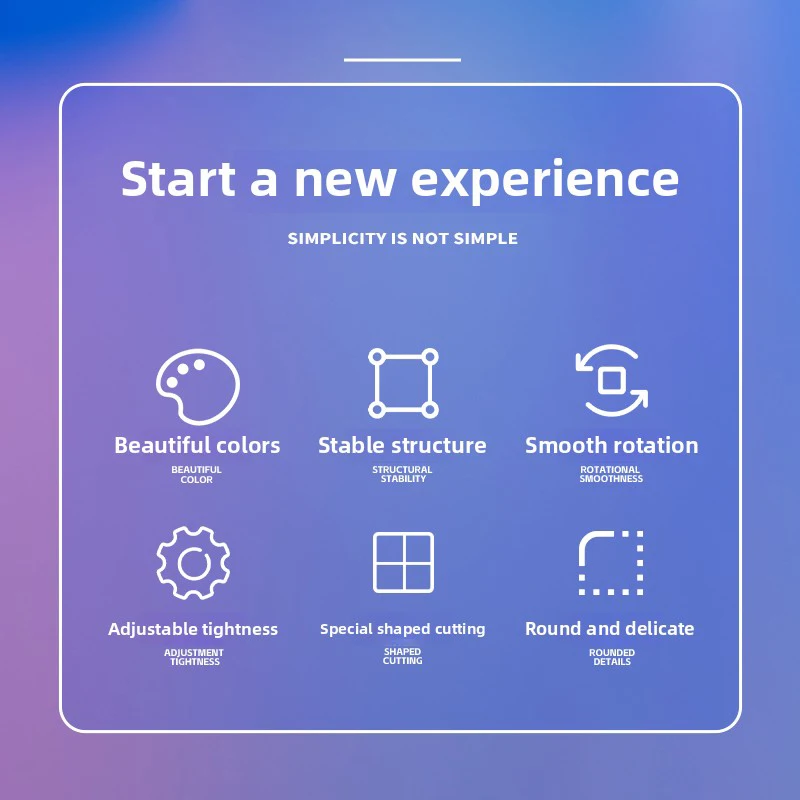 Start a new experience

SIMPLICITY IS NOT SIMPLE

Beautiful colors
BEAUTIFUL COLOR

Stable structure
STRUCTURAL STABILITY

Smooth rotation
ROTATIONAL SMOOTHNESS

Adjustable tightness
ADJUSTMENT TIGHTNESS

Special shaped cutting
SHAPED CUTTING

Round and delicate
ROUNDED DETAILS